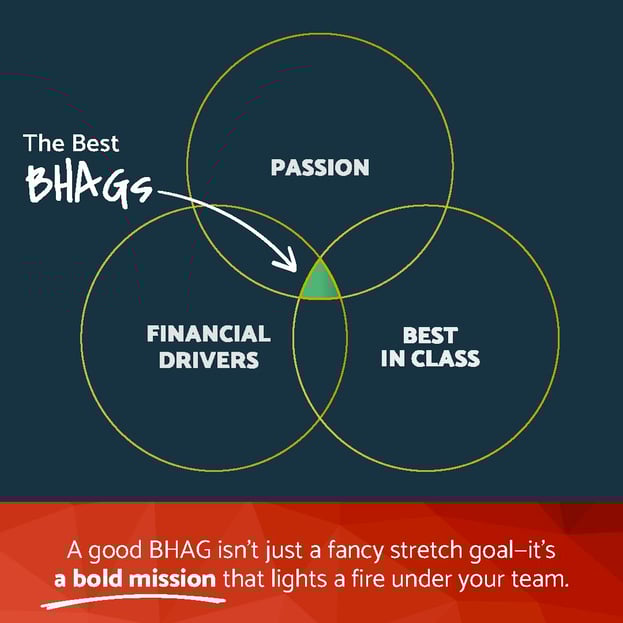 The Best
BHAGs

PASSION

FINANCIAL DRIVERS

BEST IN CLASS

A good BHAG isn't just a fancy stretch goal–it's a bold mission that lights a fire under your team.